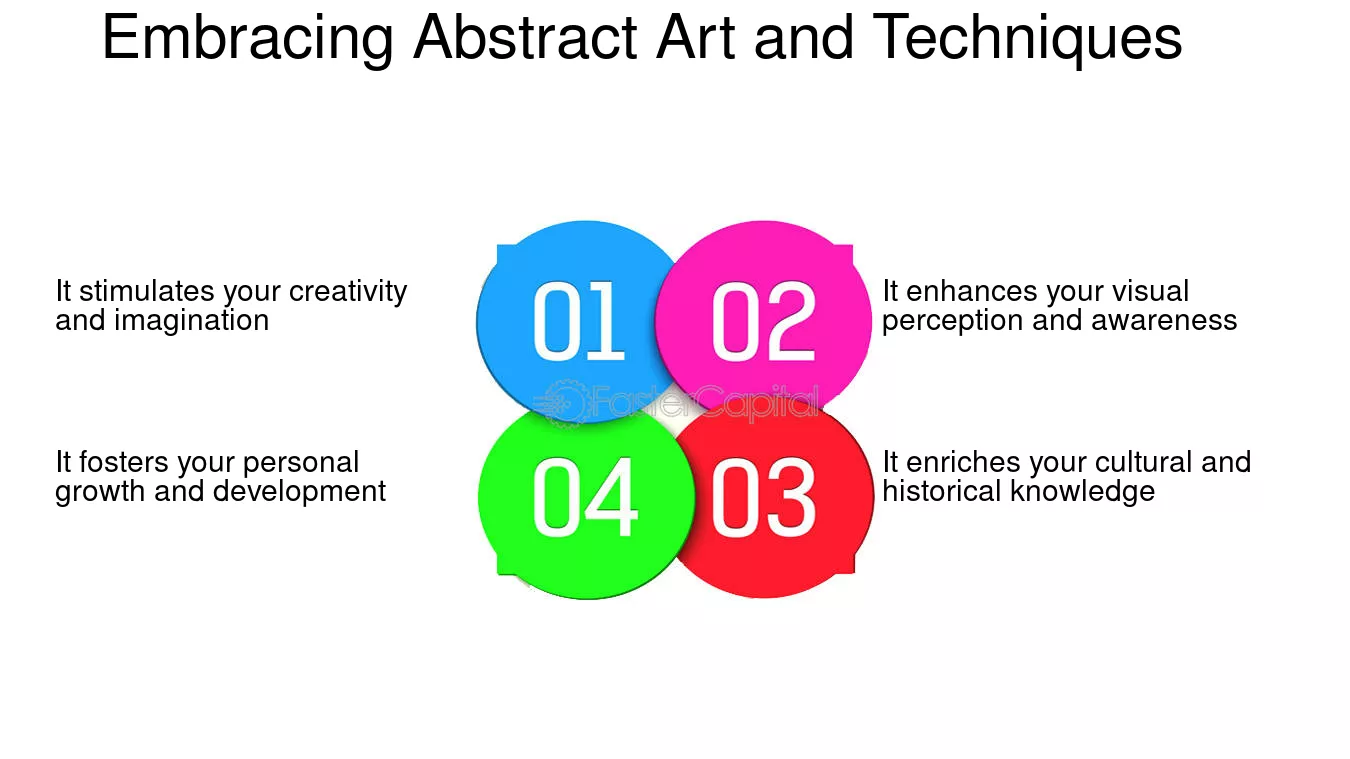 Embracing Abstract Art and Techniques

It stimulates your creativity and imagination

01

02

It enhances your visual perception and awareness

It fosters your personal growth and development

04

03

It enriches your cultural and historical knowledge

FasterCapital